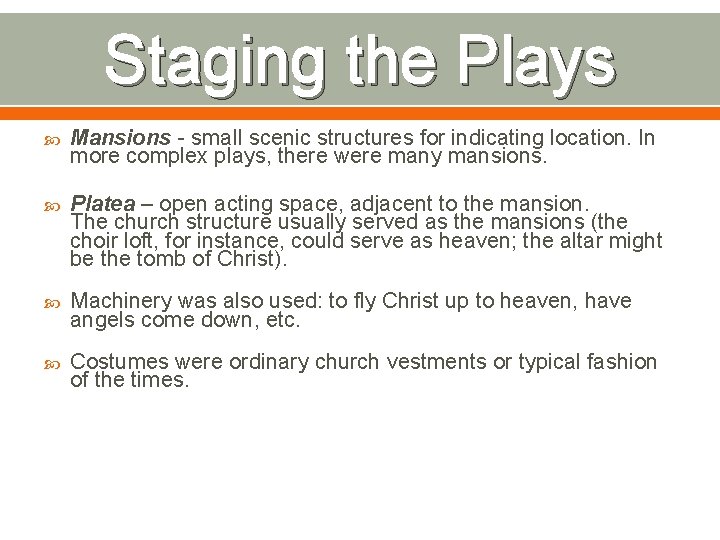 Staging the Plays

Mansions - small scenic structures for indicating location. In more complex plays, there were many mansions.

Platea – open acting space, adjacent to the mansion. The church structure usually served as the mansions (the choir loft, for instance, could serve as heaven; the altar might be the tomb of Christ).

Machinery was also used: to fly Christ up to heaven, have angels come down, etc.

Costumes were ordinary church vestments or typical fashion of the times.